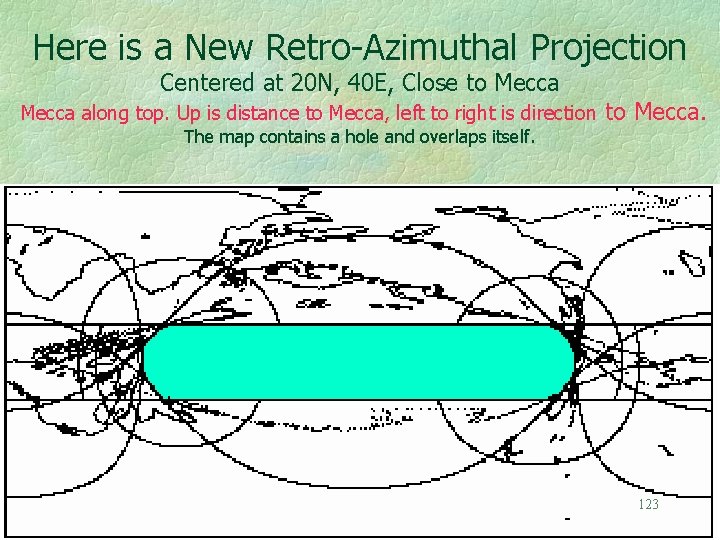 Here is a New Retro-Azimuthal Projection

Centered at 20N, 40E, Close to Mecca

Mecca along top. Up is distance to Mecca, left to right is direction to Mecca.

The map contains a hole and overlaps itself.

123